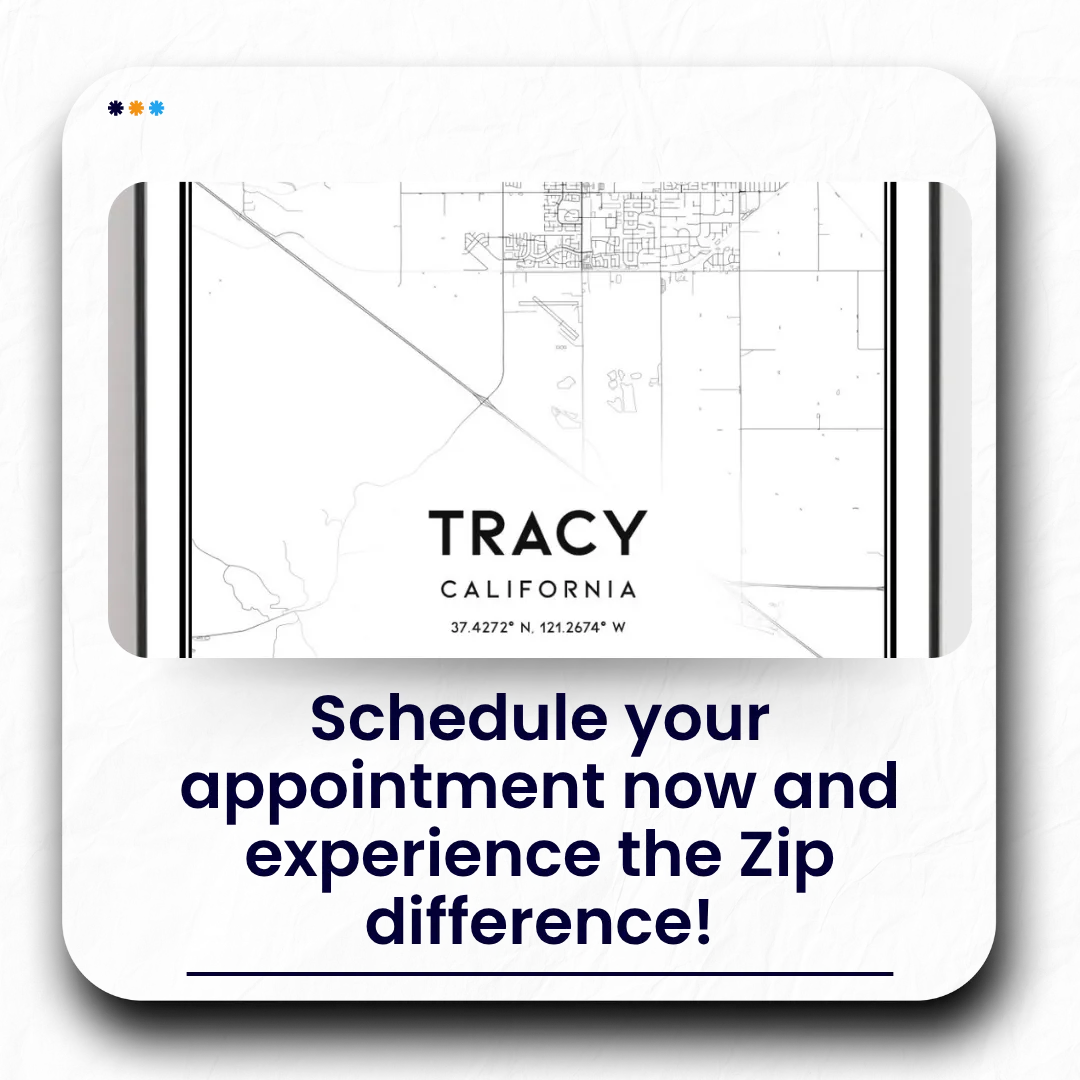 TRACY
CALIFORNIA
37.4272° N, 121.2674° W

Schedule your appointment now and experience the Zip difference!